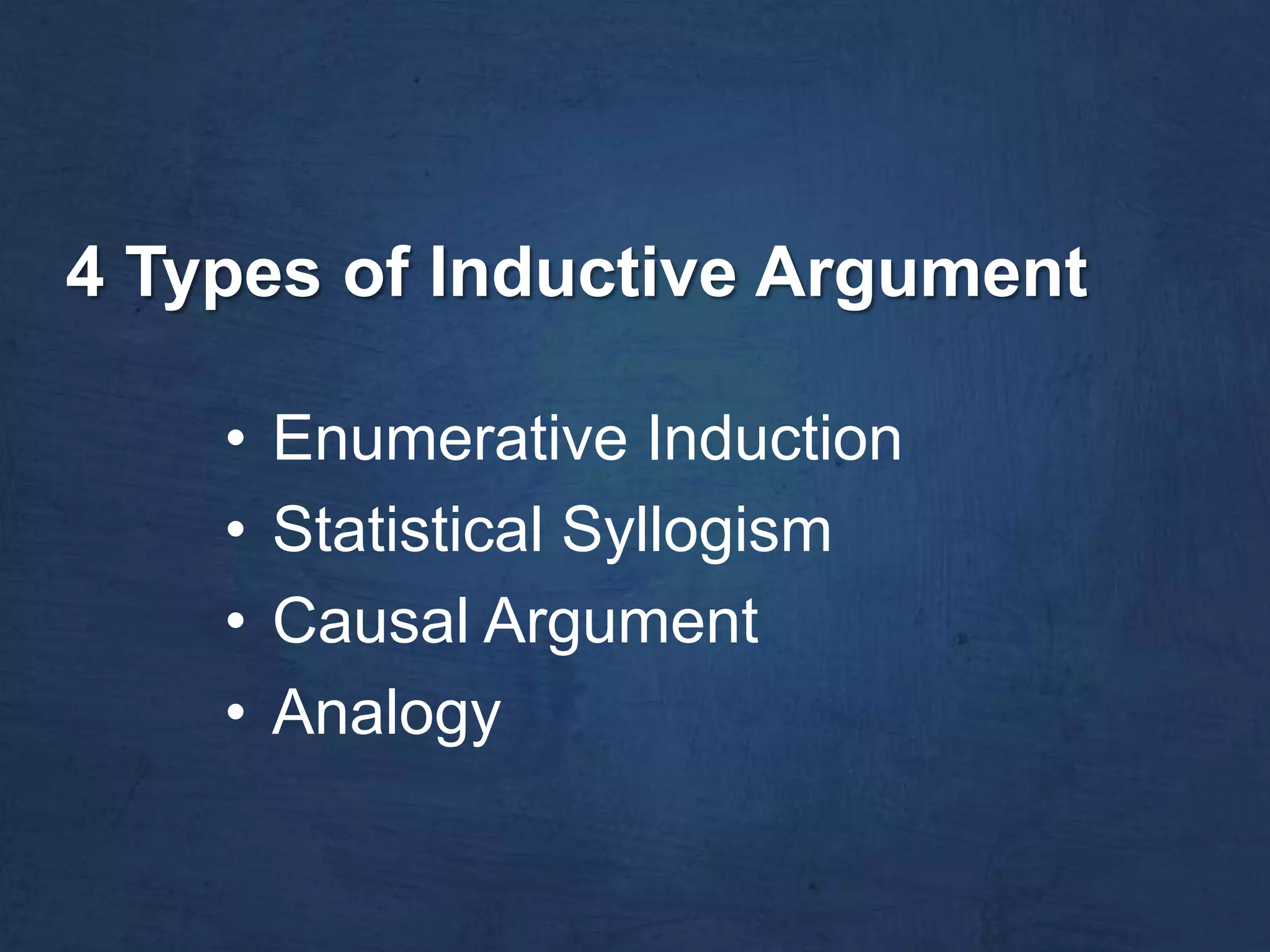 4 Types of Inductive Argument

• Enumerative Induction
• Statistical Syllogism
• Causal Argument
• Analogy